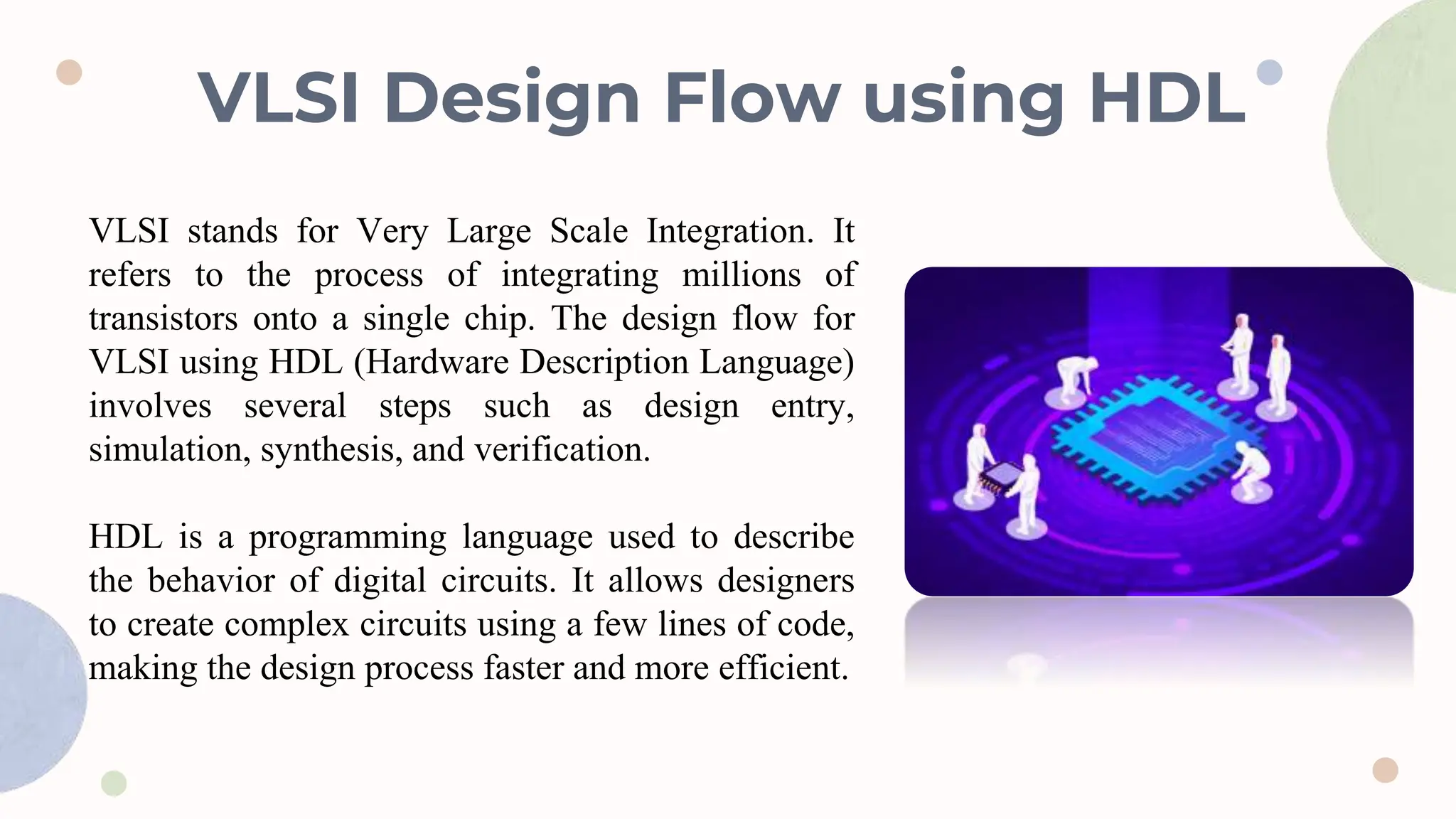 VLSI Design Flow using HDL

VLSI stands for Very Large Scale Integration. It refers to the process of integrating millions of transistors onto a single chip. The design flow for VLSI using HDL (Hardware Description Language) involves several steps such as design entry, simulation, synthesis, and verification.

HDL is a programming language used to describe the behavior of digital circuits. It allows designers to create complex circuits using a few lines of code, making the design process faster and more efficient.